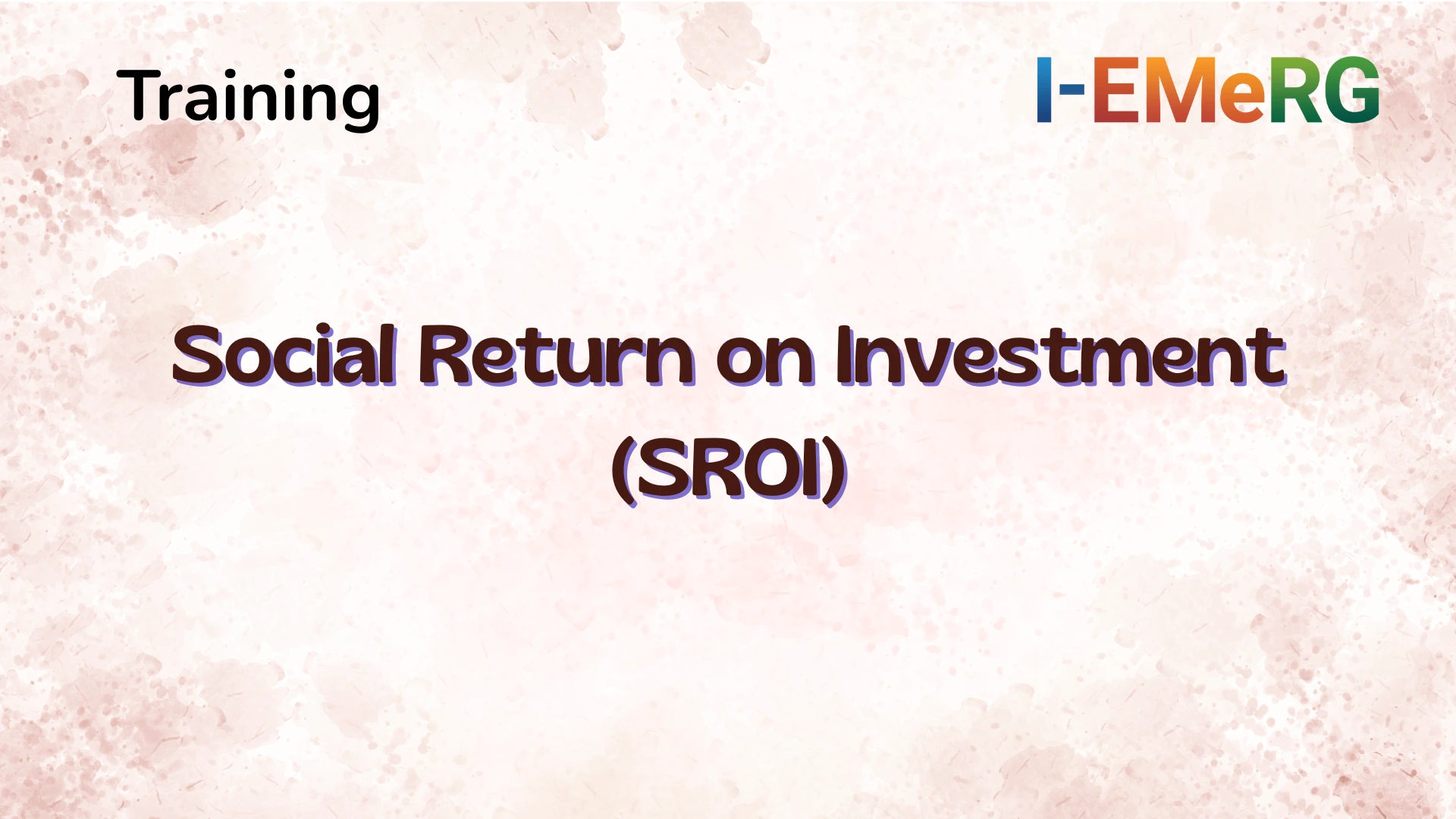 Training

I-EMeRG

Social Return on Investment (SROI)